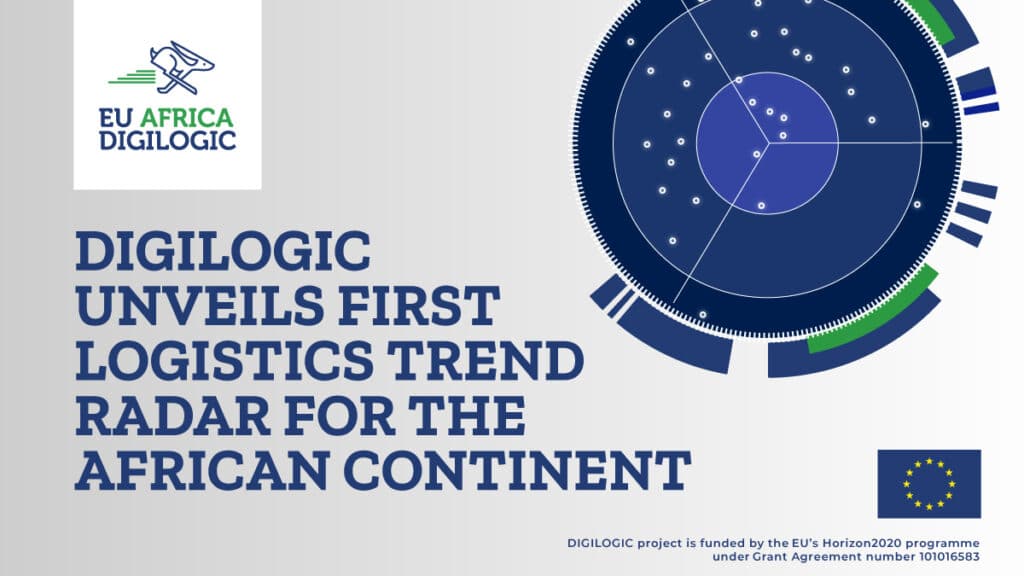 EU AFRICA
DIGILOGIC

DIGILOGIC UNVEILS FIRST LOGISTICS TREND RADAR FOR THE AFRICAN CONTINENT

DIGILOGIC project is funded by the EU's Horizon2020 programme under Grant Agreement number 101016583